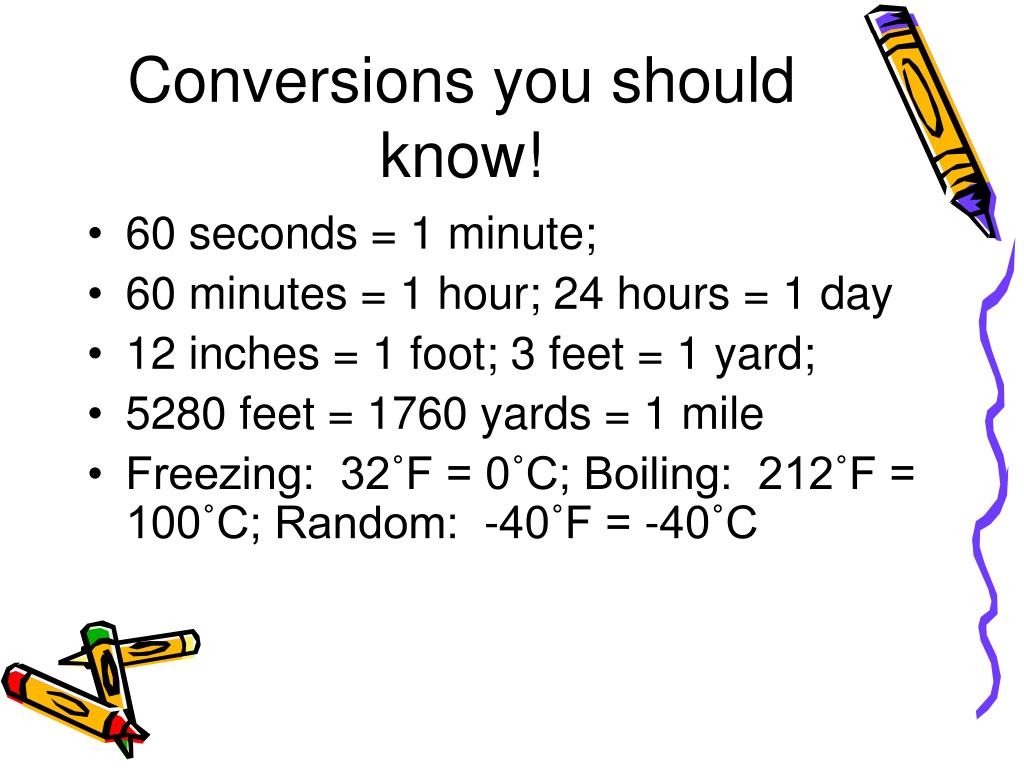 Conversions you should know!

• 60 seconds = 1 minute;
• 60 minutes = 1 hour; 24 hours = 1 day
• 12 inches = 1 foot; 3 feet = 1 yard;
• 5280 feet = 1760 yards = 1 mile
• Freezing: 32˚F = 0˚C; Boiling: 212˚F = 100˚C; Random: -40˚F = -40˚C